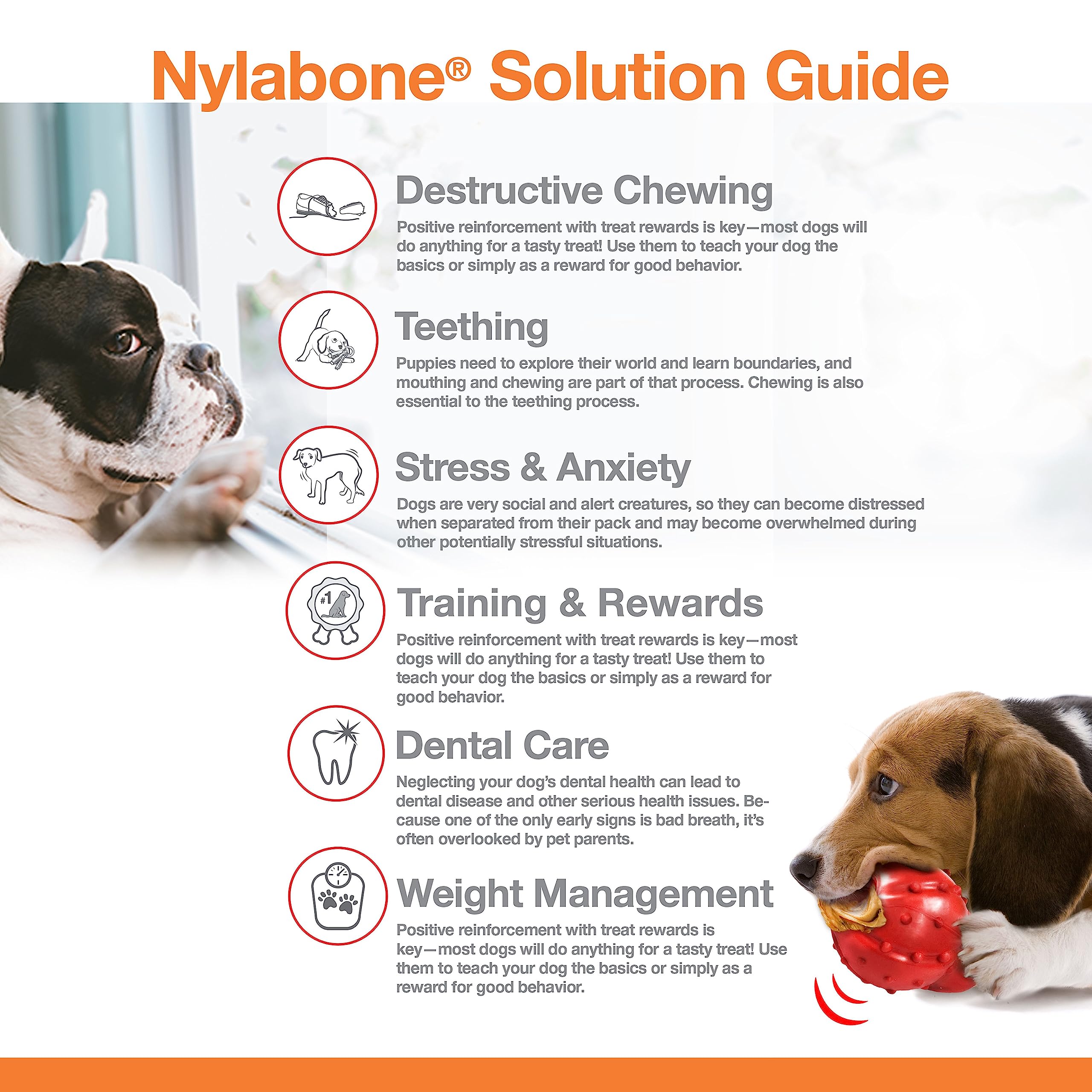 Nylabone® Solution Guide

Destructive Chewing

Positive reinforcement with treat rewards is key—most dogs will do anything for a tasty treat! Use them to teach your dog the basics or simply as a reward for good behavior.

Teething

Puppies need to explore their world and learn boundaries, and mouthing and chewing are part of that process. Chewing is also essential to the teething process.

Stress & Anxiety

Dogs are very social and alert creatures, so they can become distressed when separated from their pack and may become overwhelmed during other potentially stressful situations.

#1

Training & Rewards

Positive reinforcement with treat rewards is key—most dogs will do anything for a tasty treat! Use them to teach your dog the basics or simply as a reward for good behavior.

Dental Care

Neglecting your dog's dental health can lead to dental disease and other serious health issues. Because one of the only early signs is bad breath, it's often overlooked by pet parents.

Weight Management

Positive reinforcement with treat rewards is key—most dogs will do anything for a tasty treat! Use them to teach your dog the basics or simply as a reward for good behavior.